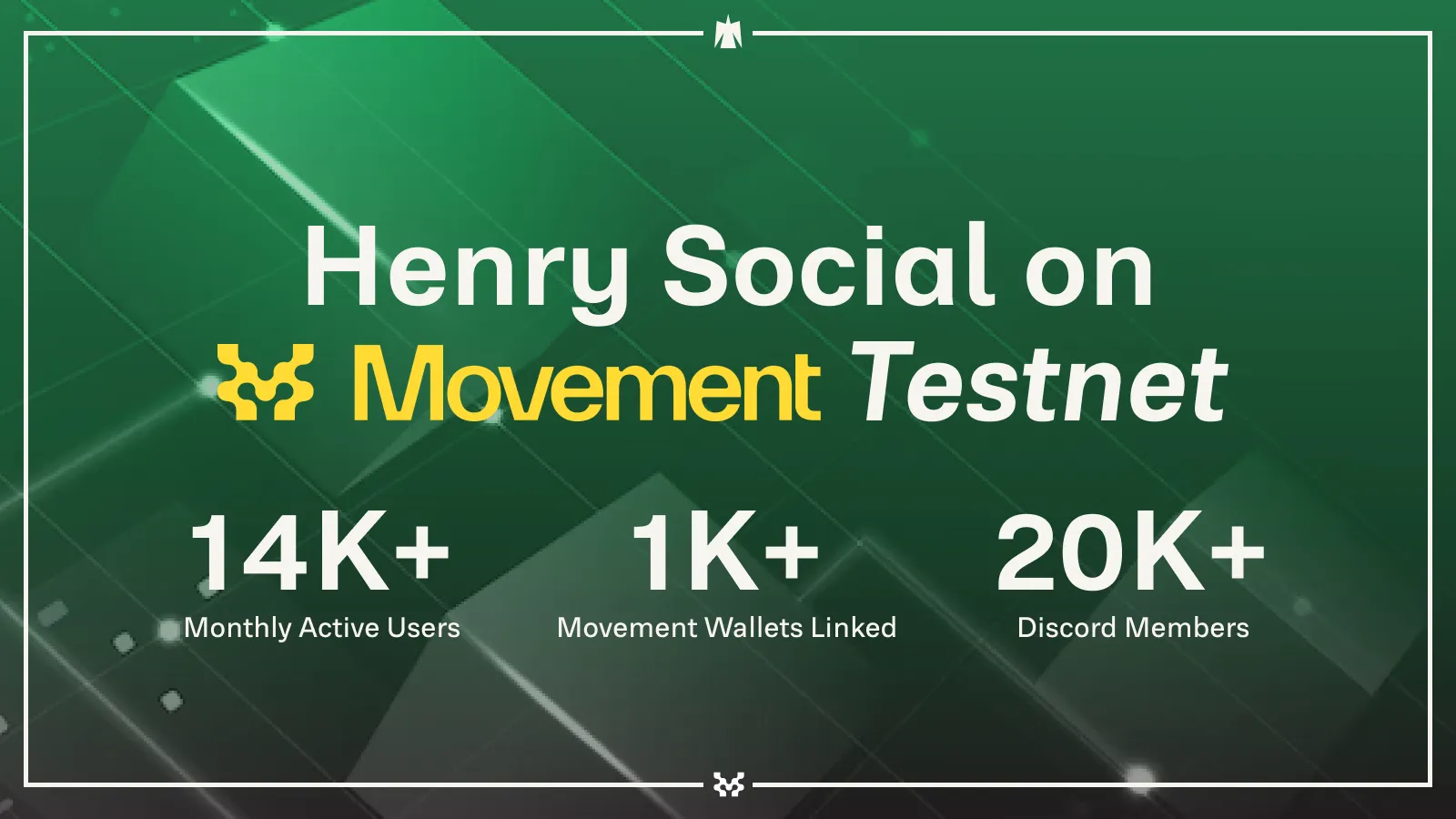 Henry Social on
Movement Testnet

14K+
Monthly Active Users

1K+
Movement Wallets Linked

20K+
Discord Members